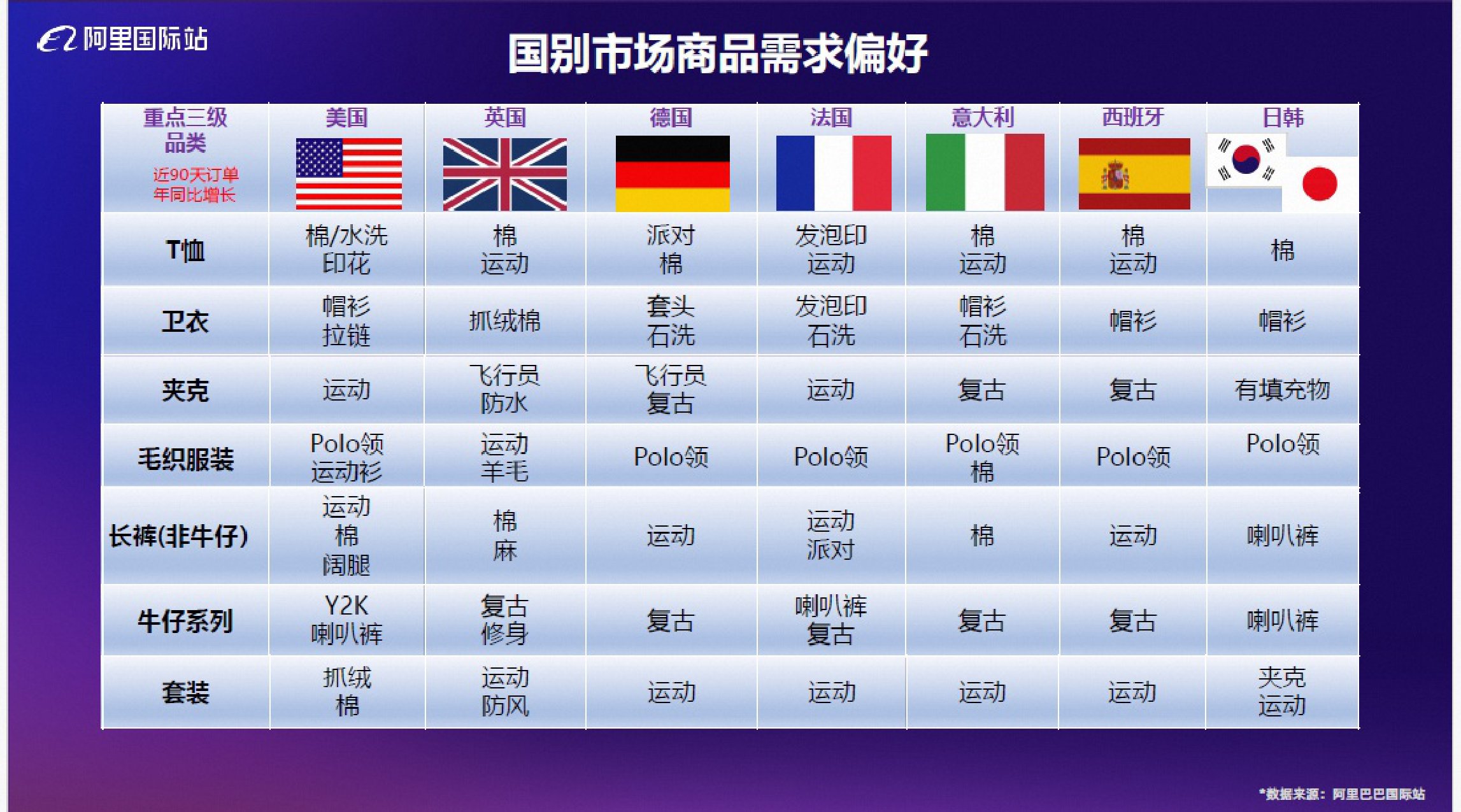 阿里国际站

国别市场商品需求偏好

| 重点三级品类 近90天订单年同比增长 | 美国 | 英国 | 德国 | 法国 | 意大利 | 西班牙 | 日韩 |
|---|---|---|---|---|---|---|---|
| T恤 | 棉/水洗 印花 | 棉 运动 | 派对 棉 | 发泡印 运动 | 棉 运动 | 棉 运动 | 棉 |
| 卫衣 | 帽衫 拉链 | 抓绒棉 | 套头 石洗 | 发泡印 石洗 | 帽衫 石洗 | 帽衫 | 帽衫 |
| 夹克 | 运动 | 飞行员 防水 | 飞行员 复古 | 运动 | 复古 | 复古 | 有填充物 |
| 毛织服装 | Polo领 运动衫 | 运动 羊毛 | Polo领 | Polo领 | Polo领 棉 | Polo领 | Polo领 |
| 长裤(非牛仔) | 运动 棉 阔腿 | 棉 麻 | 运动 | 运动 派对 | 棉 | 运动 | 喇叭裤 |
| 牛仔系列 | Y2K 喇叭裤 | 复古 修身 | 复古 | 喇叭裤 复古 | 复古 | 复古 | 喇叭裤 |
| 套装 | 抓绒 棉 | 运动 防风 | 运动 | 运动 | 运动 | 运动 | 夹克 运动 |

*数据来源：阿里巴巴国际站